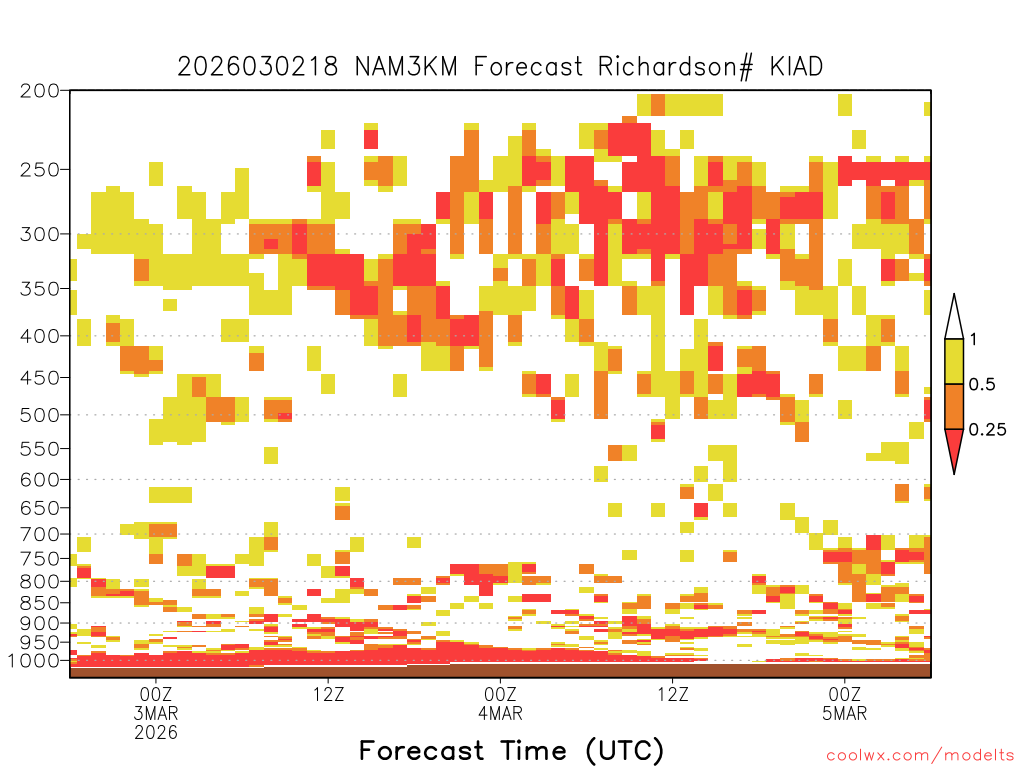 2026030218 NAM3KM Forecast Richardson# KIAD

200
250
300
350
400
450
500
550
600
650
700
750
800
850
900
950
1000

1
0.5
0.25

00Z
3MAR
2026
12Z
00Z
4MAR
12Z
00Z
5MAR

Forecast Time (UTC)

coolwx.com/modelts